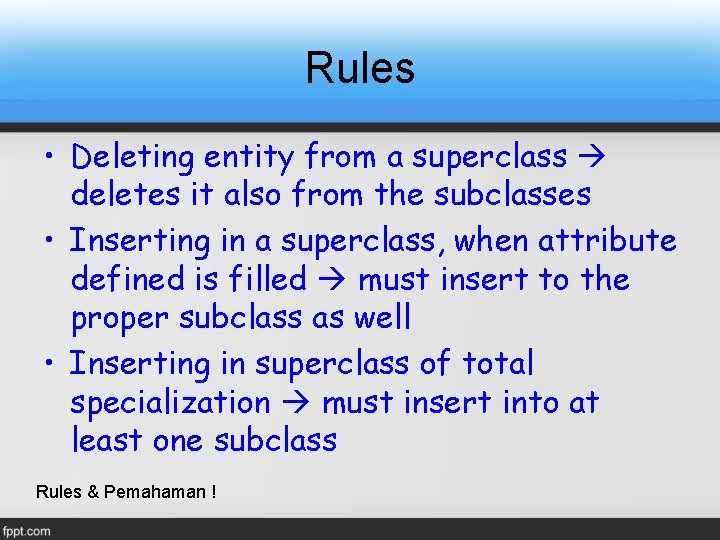 Rules

• Deleting entity from a superclass → deletes it also from the subclasses

• Inserting in a superclass, when attribute defined is filled → must insert to the proper subclass as well

• Inserting in superclass of total specialization → must insert into at least one subclass

Rules & Pemahaman !

fppt.com